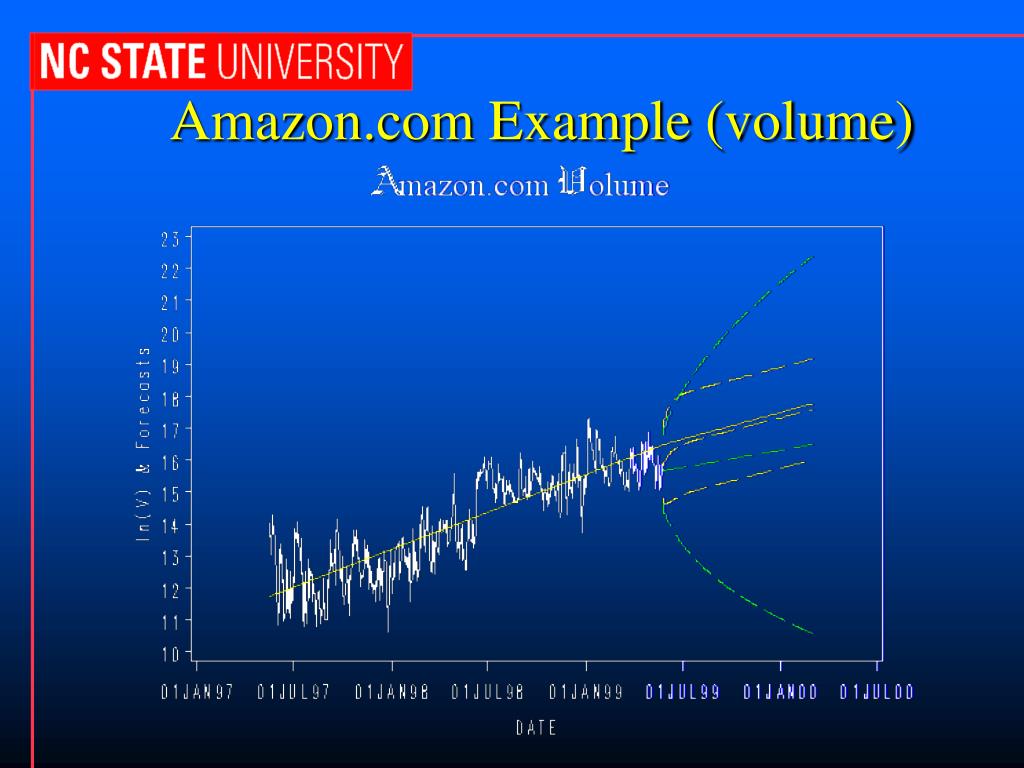 NC STATE UNIVERSITY

Amazon.com Example (volume)

Amazon.com Volume

ln(V) & Forecasts

23
22
21
20
19
18
17
16
15
14
13
12
11
10

01JAN97 01JUL97 01JAN98 01JUL98 01JAN99 01JUL99 01JAN00 01JUL00

DATE